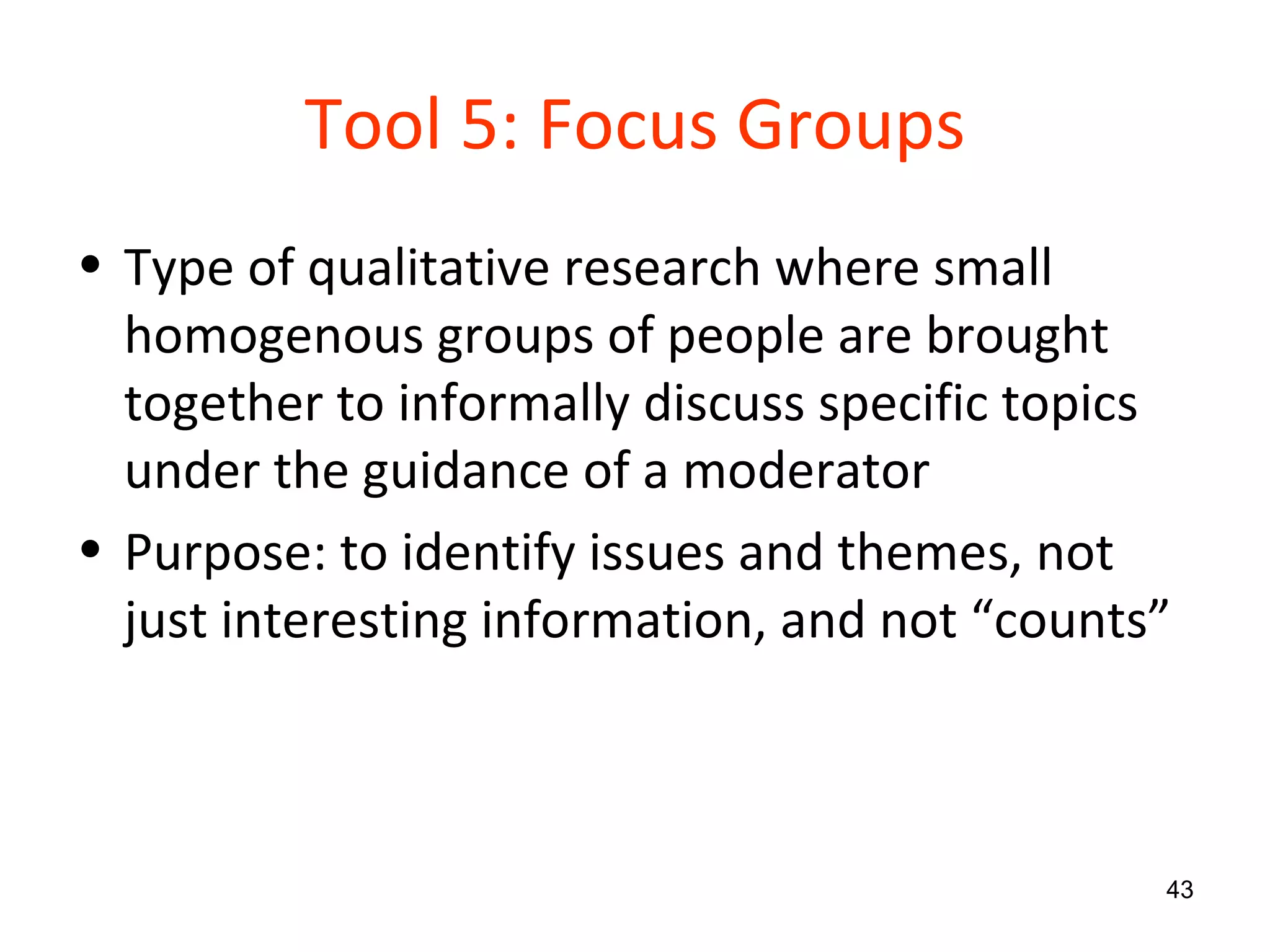 Tool 5: Focus Groups

• Type of qualitative research where small homogenous groups of people are brought together to informally discuss specific topics under the guidance of a moderator

• Purpose: to identify issues and themes, not just interesting information, and not “counts”

43